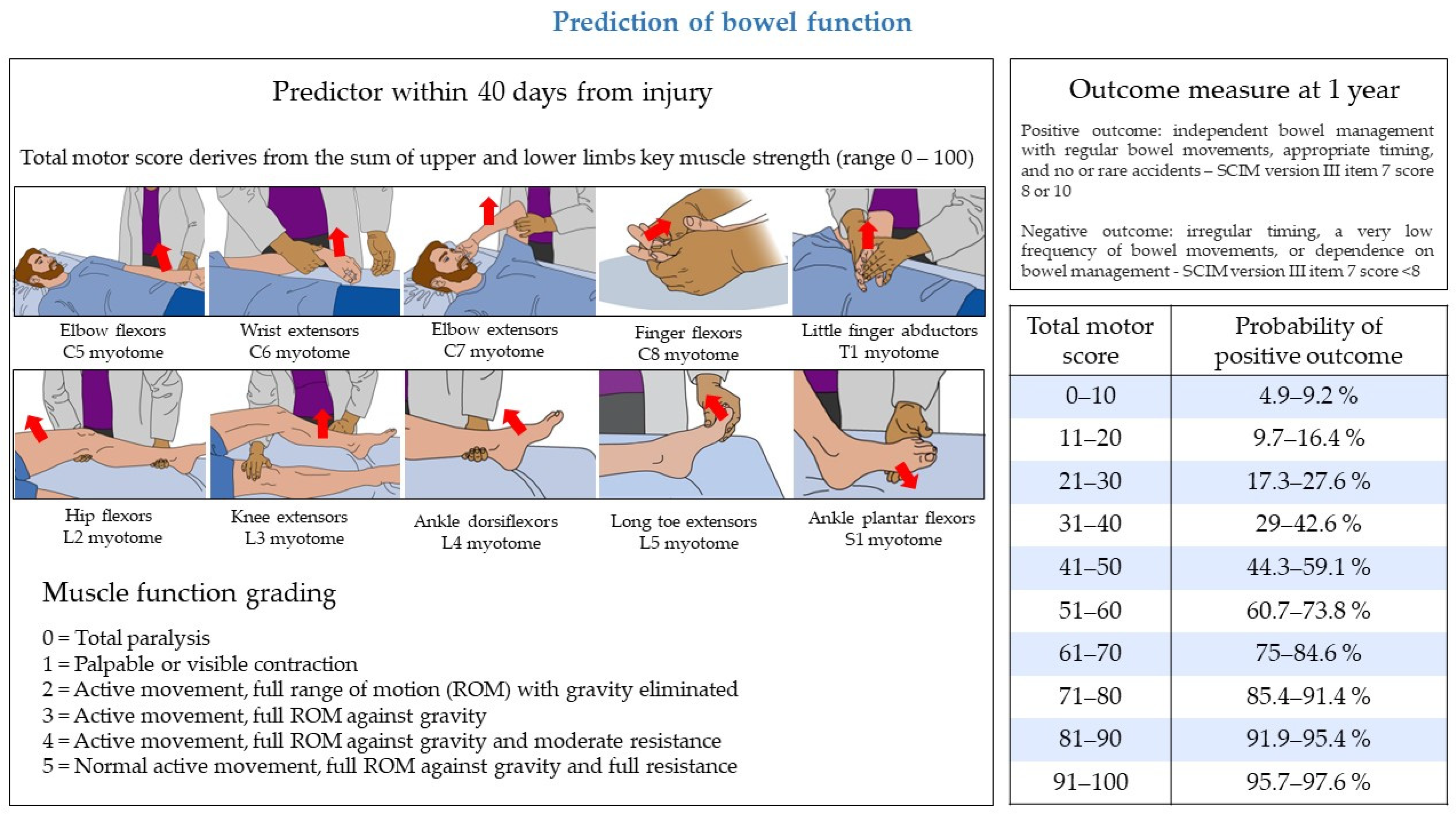 Prediction of bowel function

Predictor within 40 days from injury

Total motor score derives from the sum of upper and lower limbs key muscle strength (range 0 – 100)

Elbow flexors C5 myotome

Wrist extensors C6 myotome

Elbow extensors C7 myotome

Finger flexors C8 myotome

Little finger abductors T1 myotome

Hip flexors L2 myotome

Knee extensors L3 myotome

Ankle dorsiflexors L4 myotome

Long toe extensors L5 myotome

Ankle plantar flexors S1 myotome

Muscle function grading

0 = Total paralysis
1 = Palpable or visible contraction
2 = Active movement, full range of motion (ROM) with gravity eliminated
3 = Active movement, full ROM against gravity
4 = Active movement, full ROM against gravity and moderate resistance
5 = Normal active movement, full ROM against gravity and full resistance

Outcome measure at 1 year

Positive outcome: independent bowel management with regular bowel movements, appropriate timing, and no or rare accidents – SCIM version III item 7 score 8 or 10

Negative outcome: irregular timing, a very low frequency of bowel movements, or dependence on bowel management - SCIM version III item 7 score <8

| Total motor score | Probability of positive outcome |
|---|---|
| 0–10 | 4.9–9.2 % |
| 11–20 | 9.7–16.4 % |
| 21–30 | 17.3–27.6 % |
| 31–40 | 29–42.6 % |
| 41–50 | 44.3–59.1 % |
| 51–60 | 60.7–73.8 % |
| 61–70 | 75–84.6 % |
| 71–80 | 85.4–91.4 % |
| 81–90 | 91.9–95.4 % |
| 91–100 | 95.7–97.6 % |